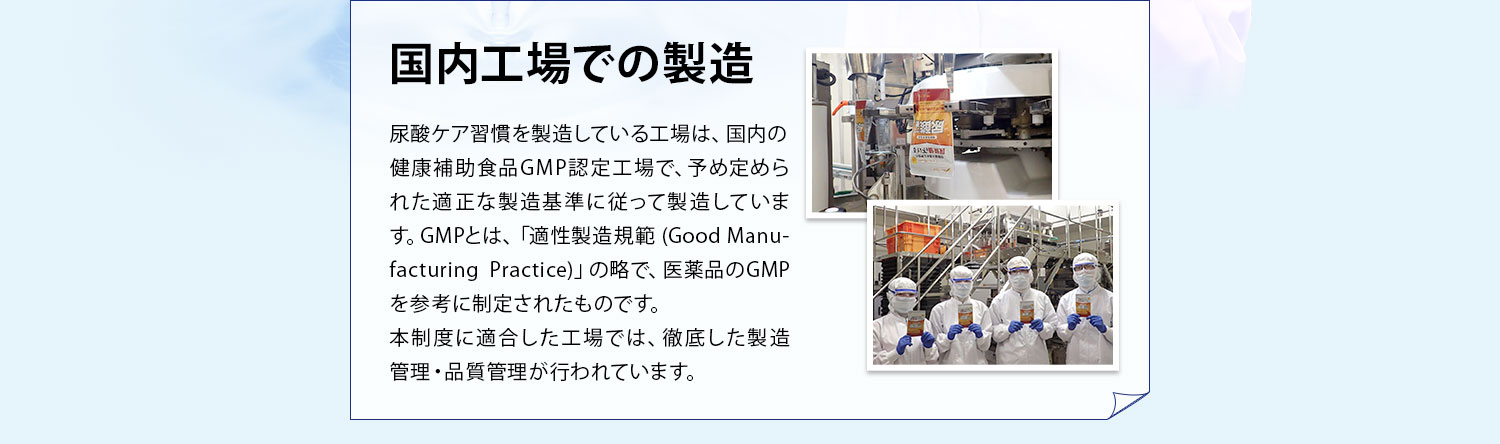 国内工場での製造

尿酸ケア習慣を製造している工場は、国内の健康補助食品GMP認定工場で、予め定められた適正な製造基準に従って製造しています。GMPとは、「適性製造規範 (Good Manufacturing Practice)」の略で、医薬品のGMPを参考に制定されたものです。
本制度に適合した工場では、徹底した製造管理・品質管理が行われています。